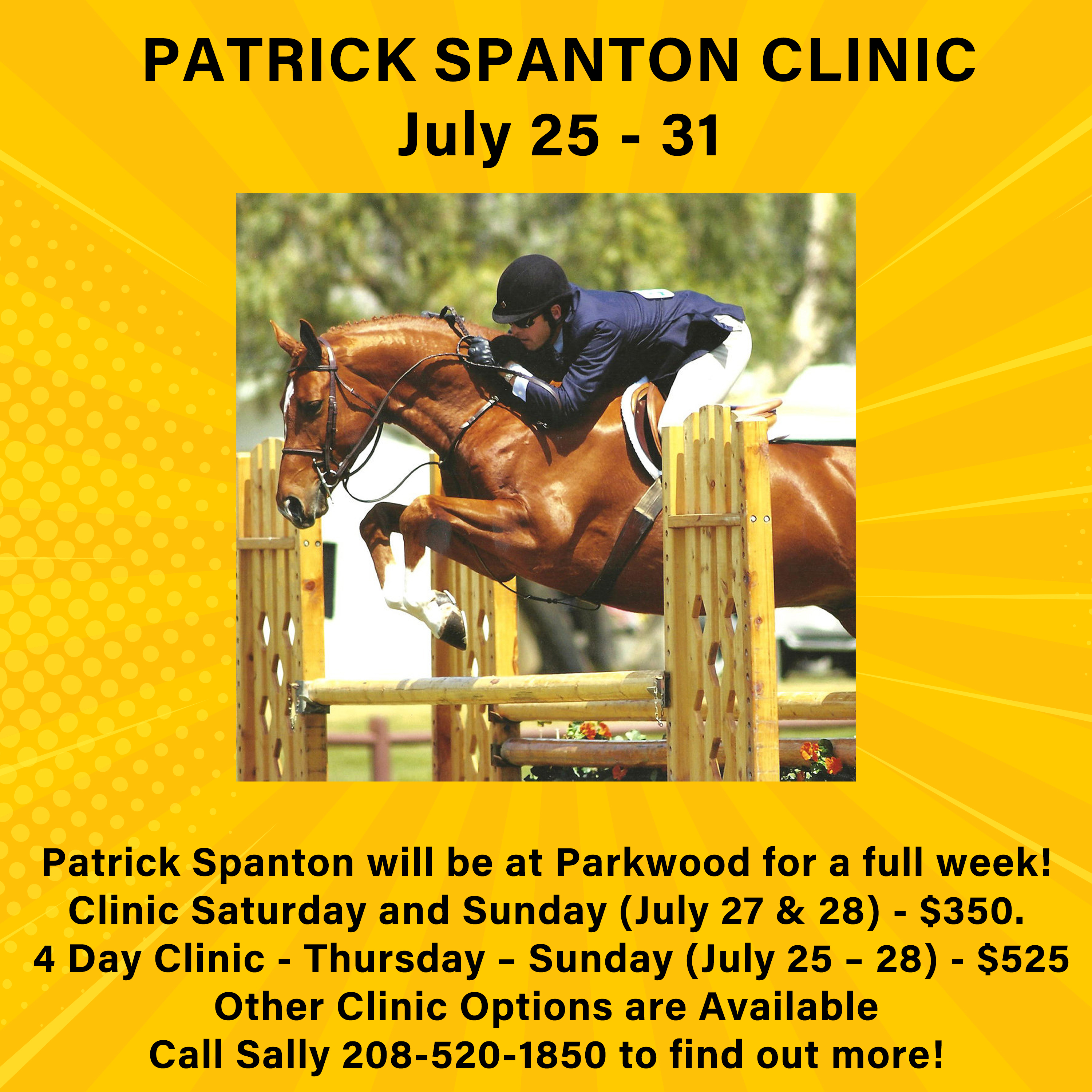 PATRICK SPANTON CLINIC
July 25 - 31

Patrick Spanton will be at Parkwood for a full week!
Clinic Saturday and Sunday (July 27 & 28) - $350.
4 Day Clinic - Thursday – Sunday (July 25 – 28) - $525
Other Clinic Options are Available
Call Sally 208-520-1850 to find out more!